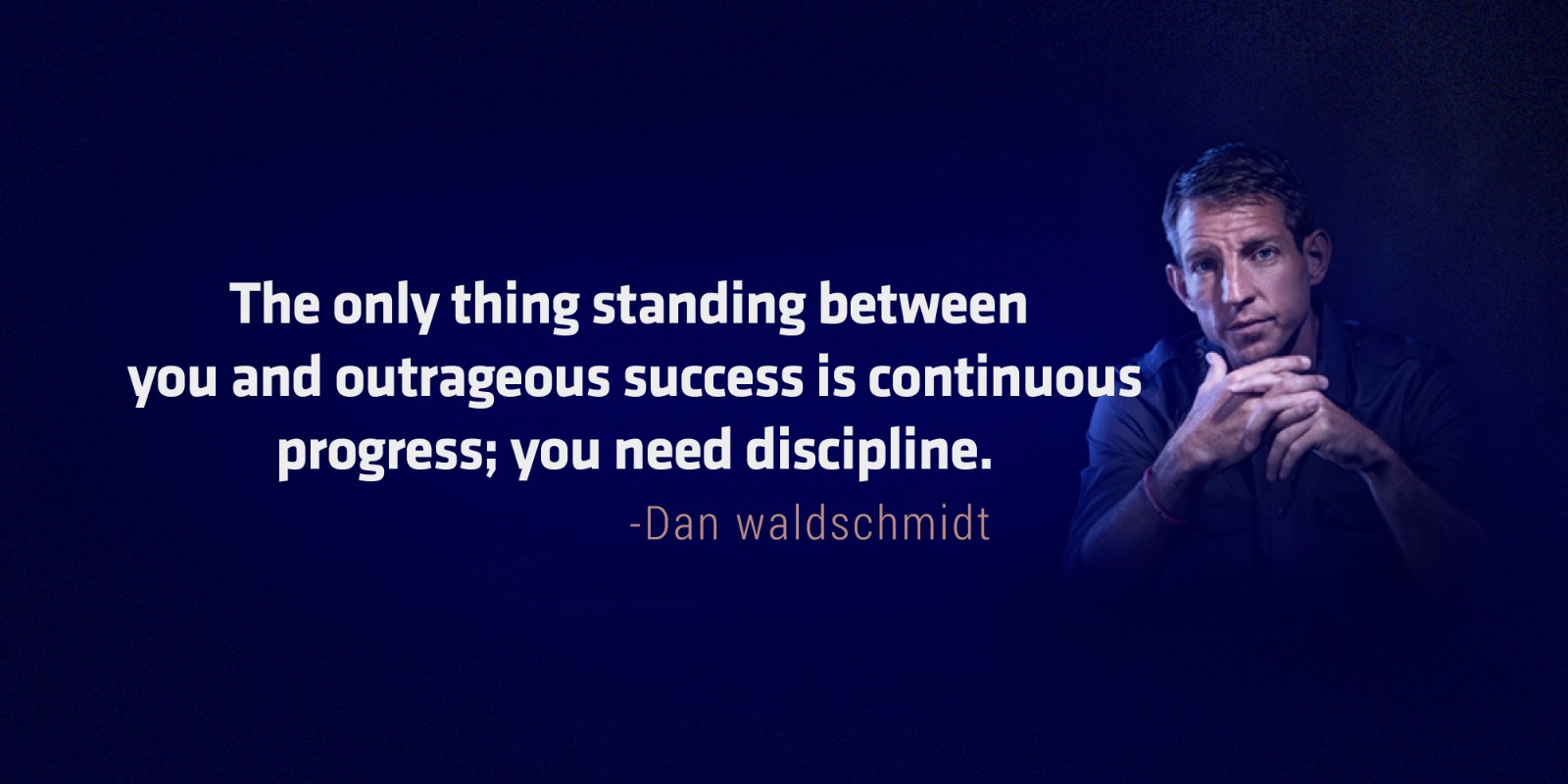 The only thing standing between you and outrageous success is continuous progress; you need discipline.

-Dan waldschmidt